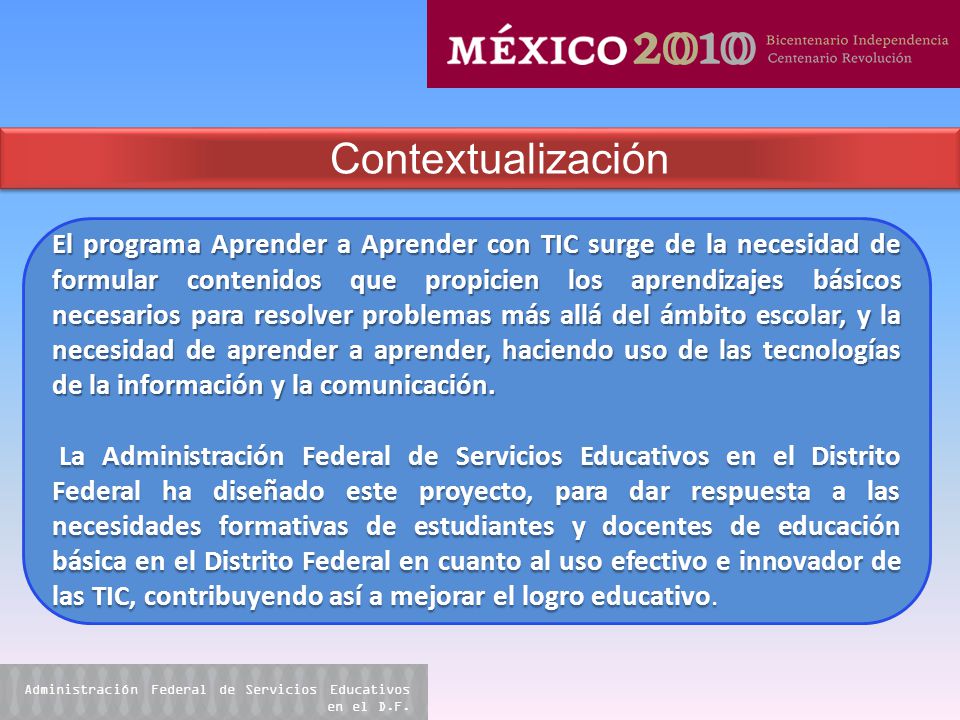 MÉXICO 2010 Bicentenario Independencia Centenario Revolución

Contextualización

El programa Aprender a Aprender con TIC surge de la necesidad de formular contenidos que propicien los aprendizajes básicos necesarios para resolver problemas más allá del ámbito escolar, y la necesidad de aprender a aprender, haciendo uso de las tecnologías de la información y la comunicación.

La Administración Federal de Servicios Educativos en el Distrito Federal ha diseñado este proyecto, para dar respuesta a las necesidades formativas de estudiantes y docentes de educación básica en el Distrito Federal en cuanto al uso efectivo e innovador de las TIC, contribuyendo así a mejorar el logro educativo.

Administración Federal de Servicios Educativos en el D.F.